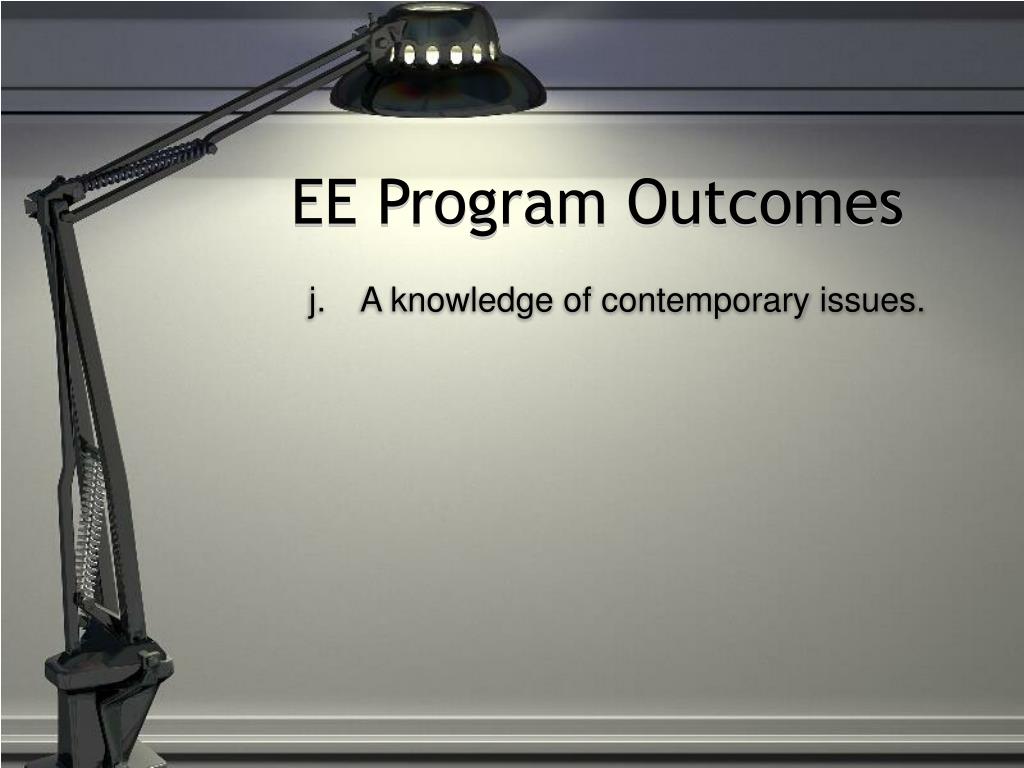 EE Program Outcomes

j. A knowledge of contemporary issues.